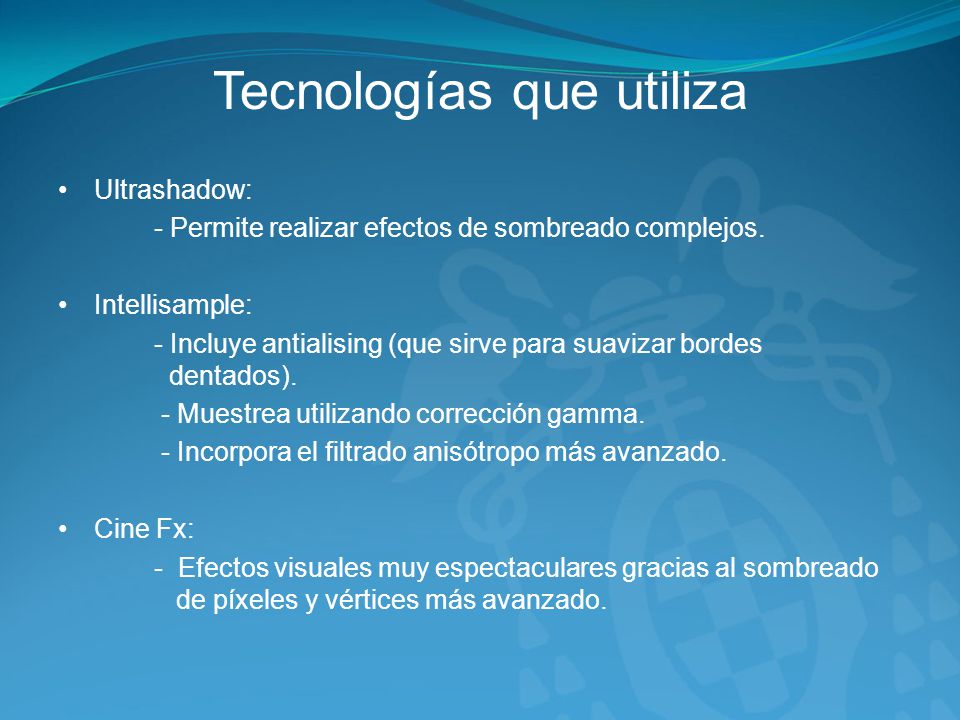 Tecnologías que utiliza

• Ultrashadow:
- Permite realizar efectos de sombreado complejos.

• Intellisample:
- Incluye antialising (que sirve para suavizar bordes dentados).
- Muestrea utilizando corrección gamma.
- Incorpora el filtrado anisótropo más avanzado.

• Cine Fx:
- Efectos visuales muy espectaculares gracias al sombreado de píxeles y vértices más avanzado.